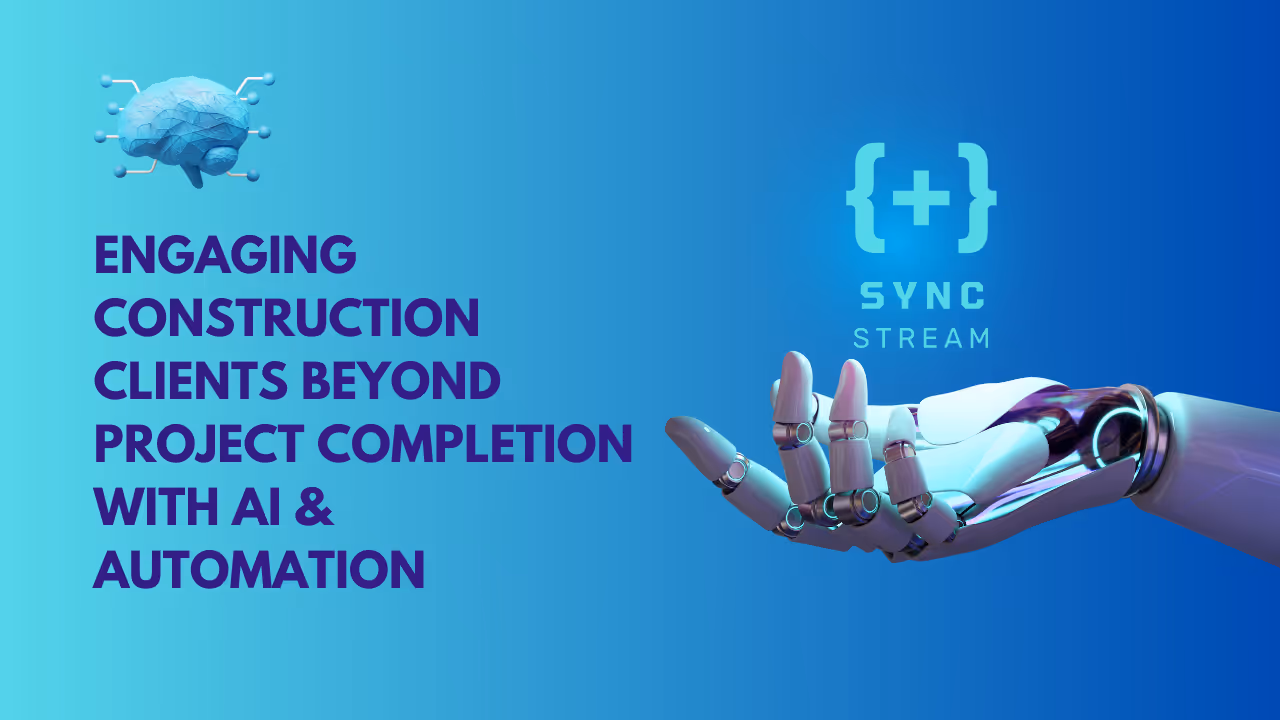 ENGAGING CONSTRUCTION CLIENTS BEYOND PROJECT COMPLETION WITH AI & AUTOMATION

{+}

SYNC

STREAM